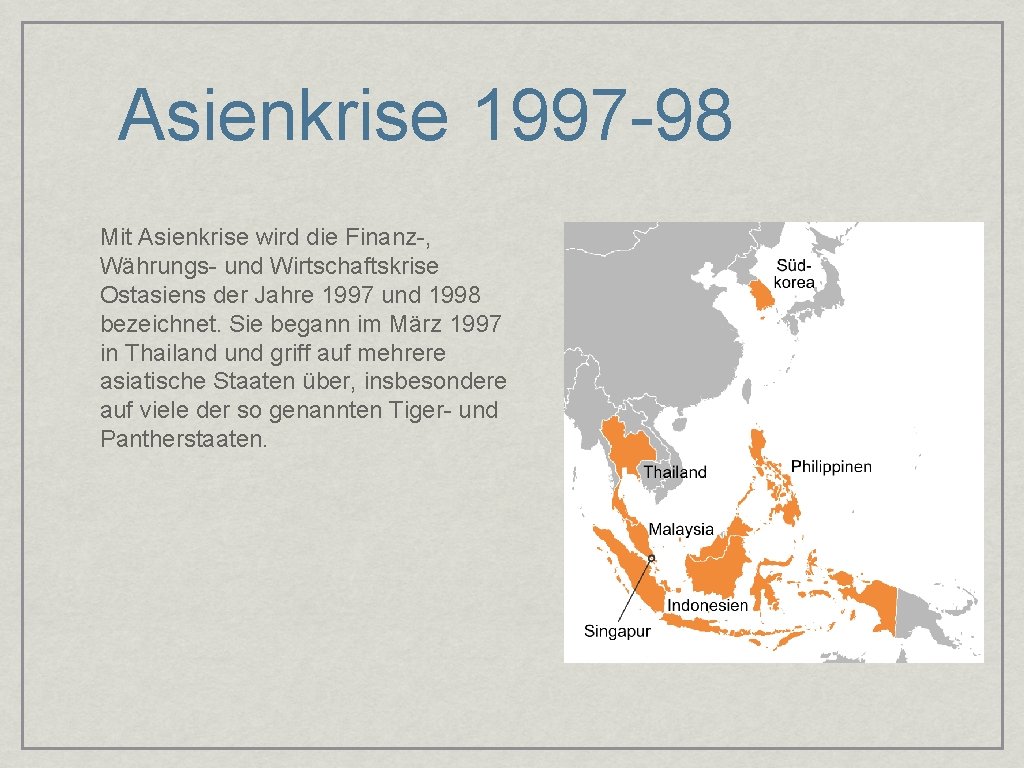 Asienkrise 1997-98

Mit Asienkrise wird die Finanz-, Währungs- und Wirtschaftskrise Ostasiens der Jahre 1997 und 1998 bezeichnet. Sie begann im März 1997 in Thailand und griff auf mehrere asiatische Staaten über, insbesondere auf viele der so genannten Tiger- und Pantherstaaten.

Südkorea
Thailand
Philippinen
Malaysia
Indonesien
Singapur